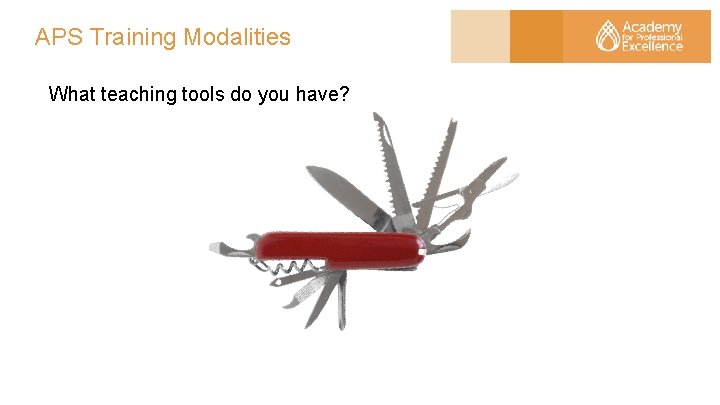 APS Training Modalities

Academy for Professional Excellence

What teaching tools do you have?